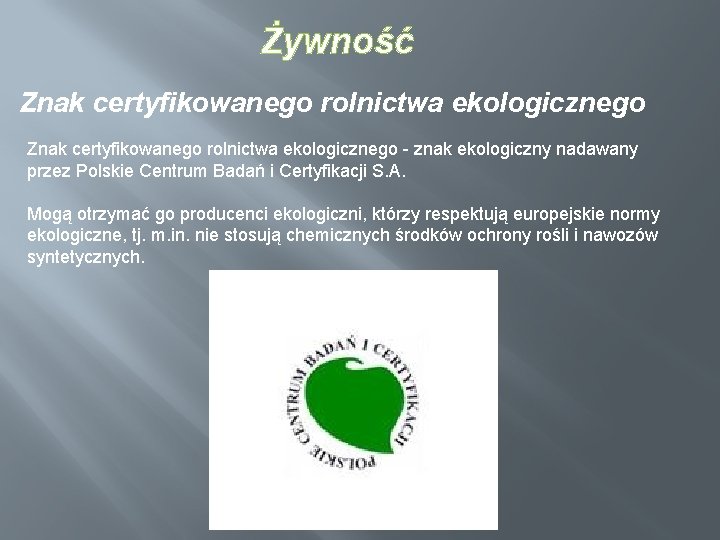 Żywność

Znak certyfikowanego rolnictwa ekologicznego

Znak certyfikowanego rolnictwa ekologicznego - znak ekologiczny nadawany przez Polskie Centrum Badań i Certyfikacji S.A.

Mogą otrzymać go producenci ekologiczni, którzy respektują europejskie normy ekologiczne, tj. m.in. nie stosują chemicznych środków ochrony rośli i nawozów syntetycznych.

POLSKIE CENTRUM BADAŃ I CERTYFIKACJI